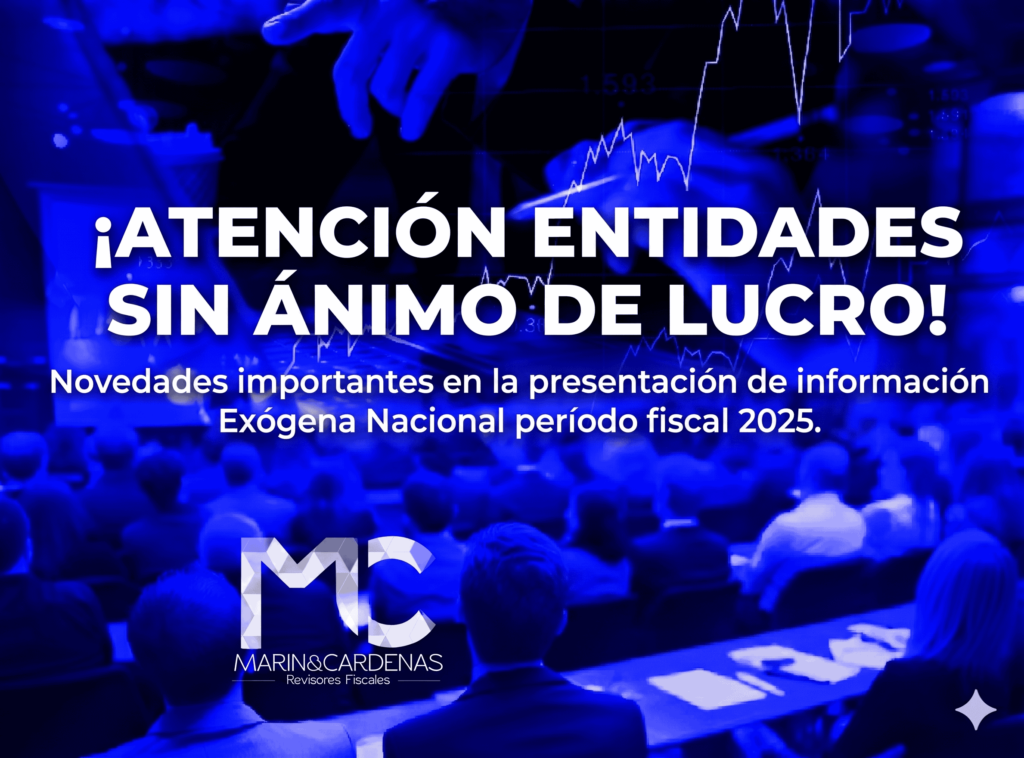 ¡ATENCIÓN ENTIDADES SIN ÁNIMO DE LUCRO!

Novedades importantes en la presentación de información Exógena Nacional período fiscal 2025.

MC
MARIN&CARDENAS
Revisores Fiscales